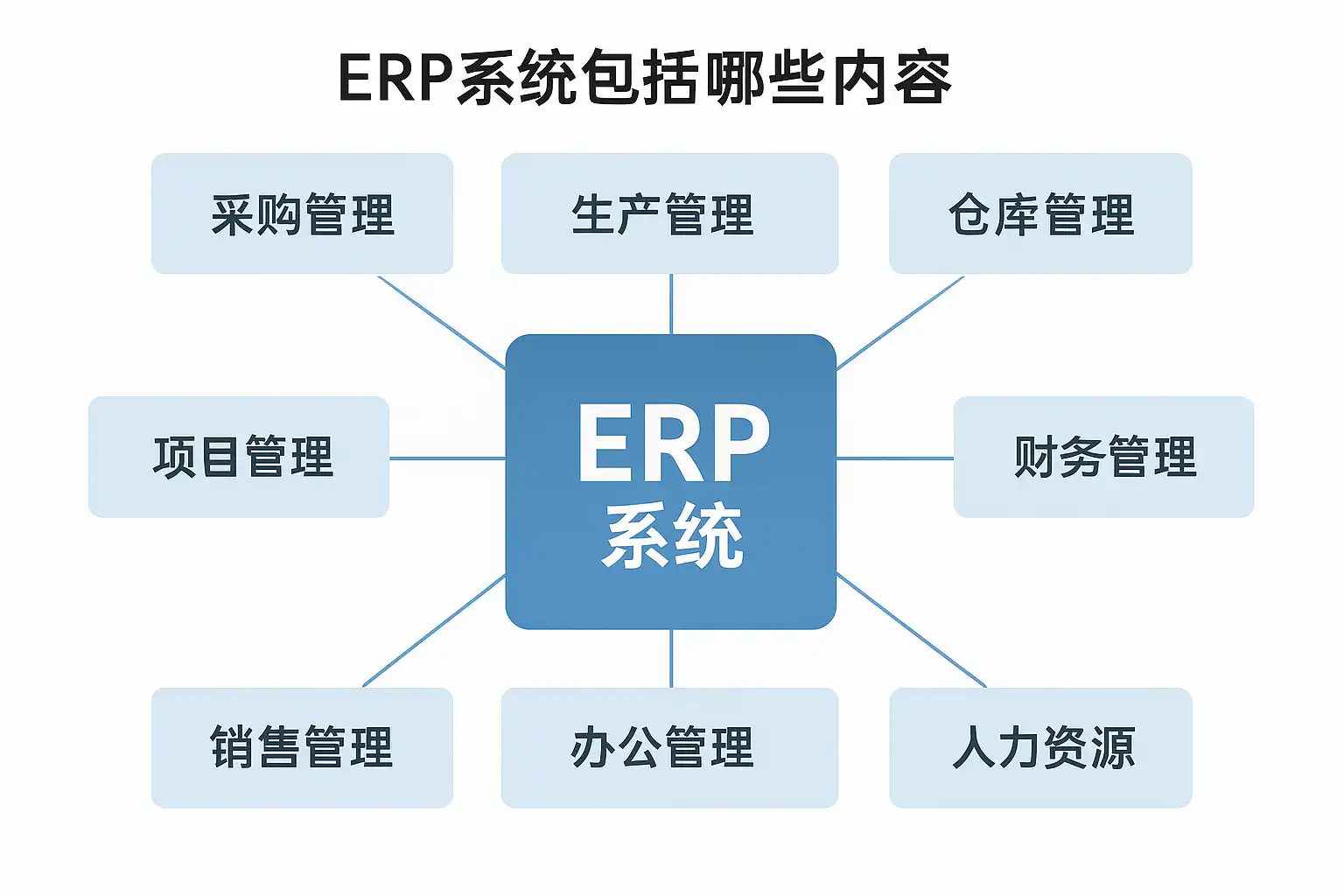 ERP系统包括哪些内容

采购管理

生产管理

仓库管理

项目管理

ERP
系统

财务管理

销售管理

办公管理

人力资源